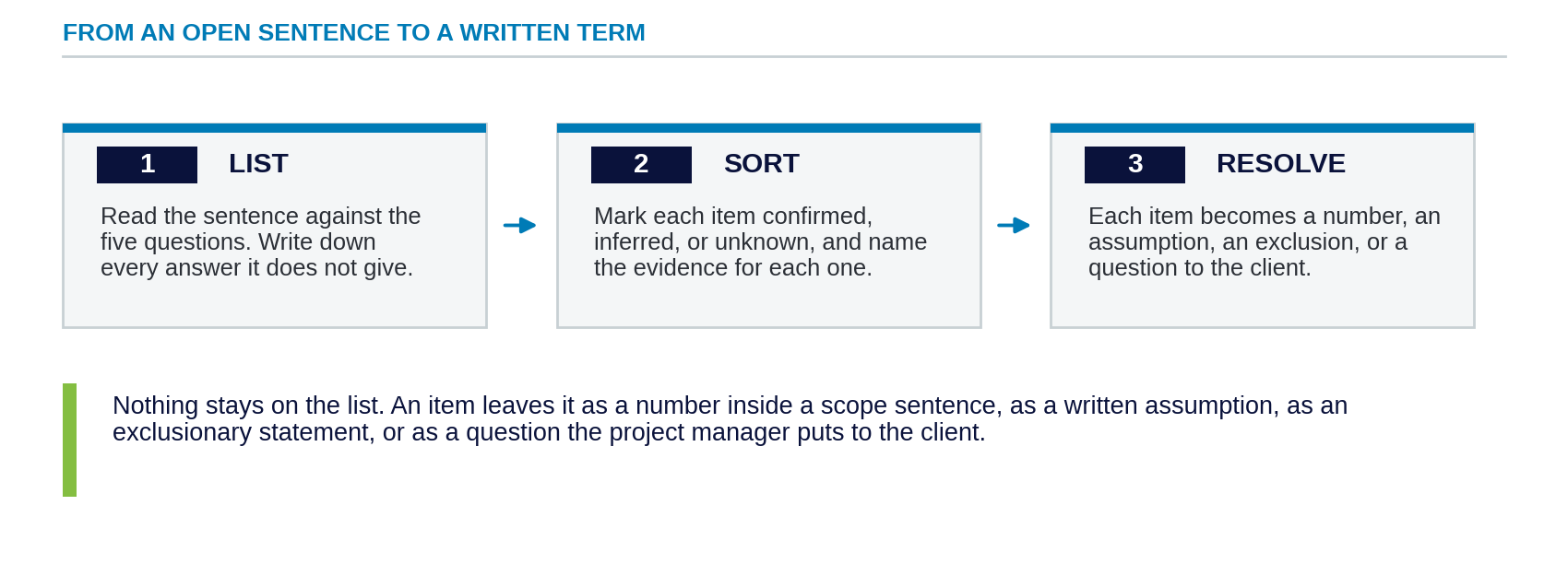 FROM AN OPEN SENTENCE TO A WRITTEN TERM

1 LIST

Read the sentence against the five questions. Write down every answer it does not give.

2 SORT

Mark each item confirmed, inferred, or unknown, and name the evidence for each one.

3 RESOLVE

Each item becomes a number, an assumption, an exclusion, or a question to the client.

Nothing stays on the list. An item leaves it as a number inside a scope sentence, as a written assumption, as an exclusionary statement, or as a question the project manager puts to the client.